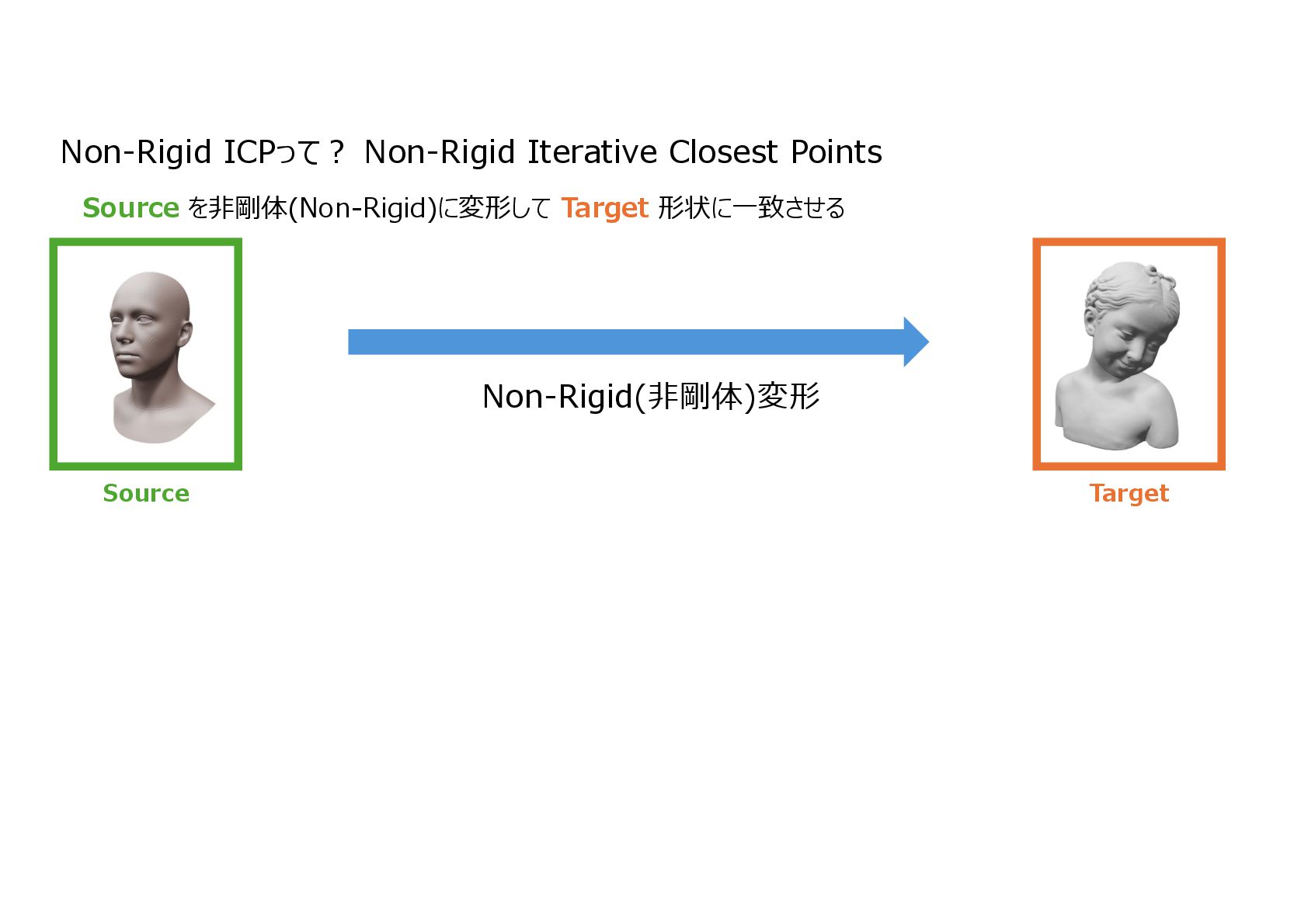 Non-Rigid ICPって？ Non-Rigid Iterative Closest Points

Source を非剛体(Non-Rigid)に変形して Target 形状に一致させる

Non-Rigid(非剛体)変形

Source

Target